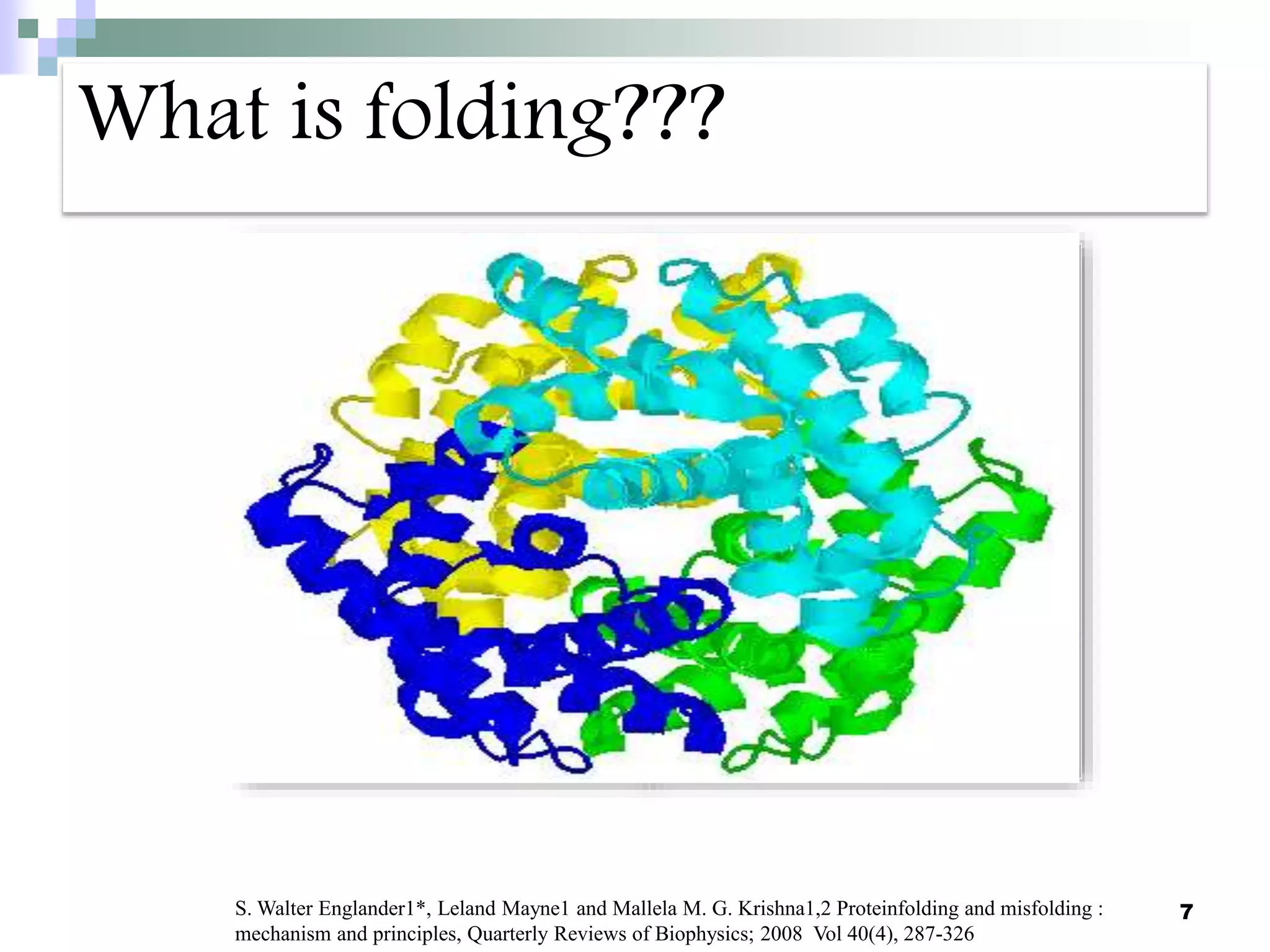 What is folding???

S. Walter Englander1*, Leland Mayne1 and Mallela M. G. Krishna1,2 Proteinfolding and misfolding : mechanism and principles, Quarterly Reviews of Biophysics; 2008 Vol 40(4), 287-326

7